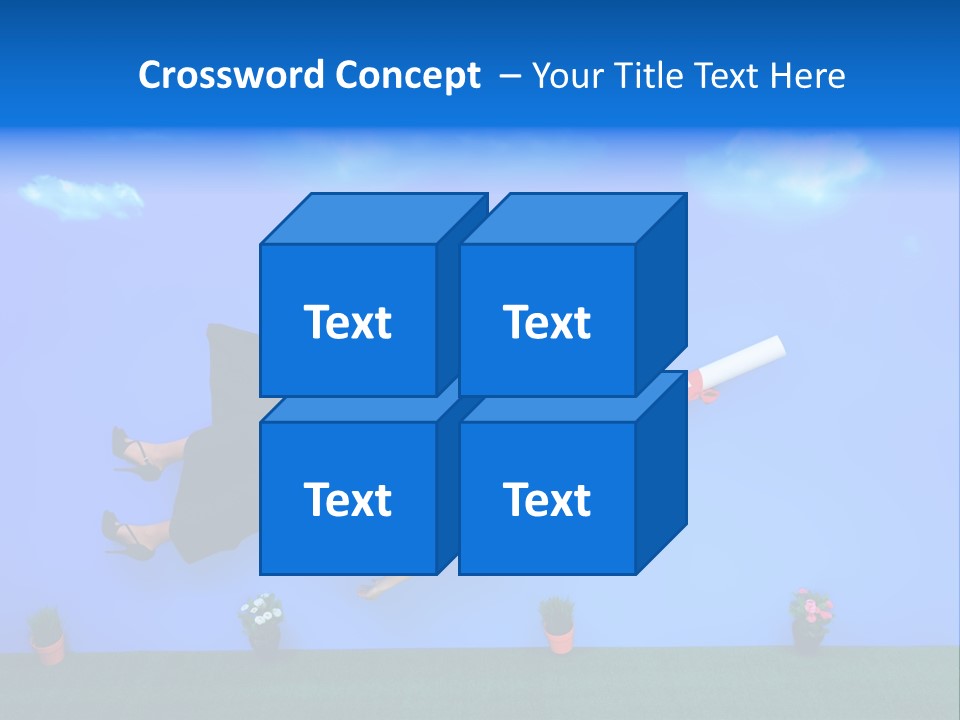 Crossword Concept – Your Title Text Here

Text

Text

Text

Text